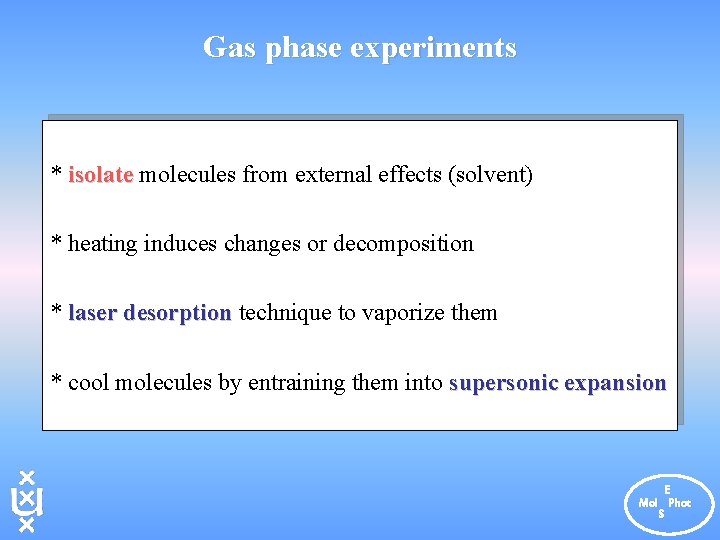 Gas phase experiments

* isolate molecules from external effects (solvent)

* heating induces changes or decomposition

* laser desorption technique to vaporize them

* cool molecules by entraining them into supersonic expansion

E
Mol Phot
S